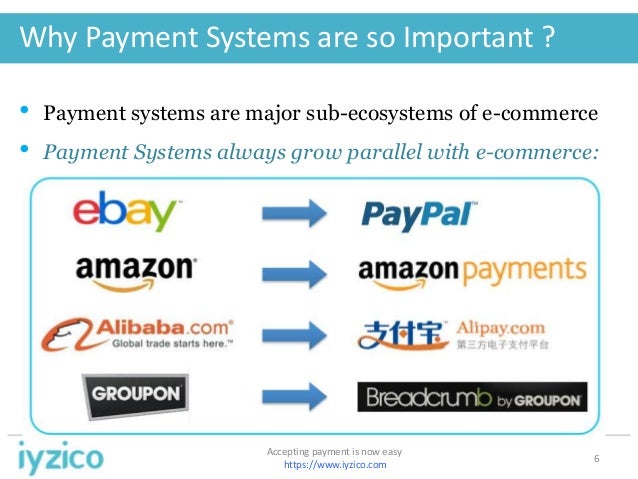 Why Payment Systems are so Important ?

• Payment systems are major sub-ecosystems of e-commerce

• Payment Systems always grow parallel with e-commerce:

ebay

PayPal

amazon

amazon payments

Alibaba.com
Global trade starts here.

支付宝 Alipay.com
第三方电子支付平台

GROUPON

Breadcrumb by GROUPON

iyzico

Accepting payment is now easy
https://www.iyzico.com

6